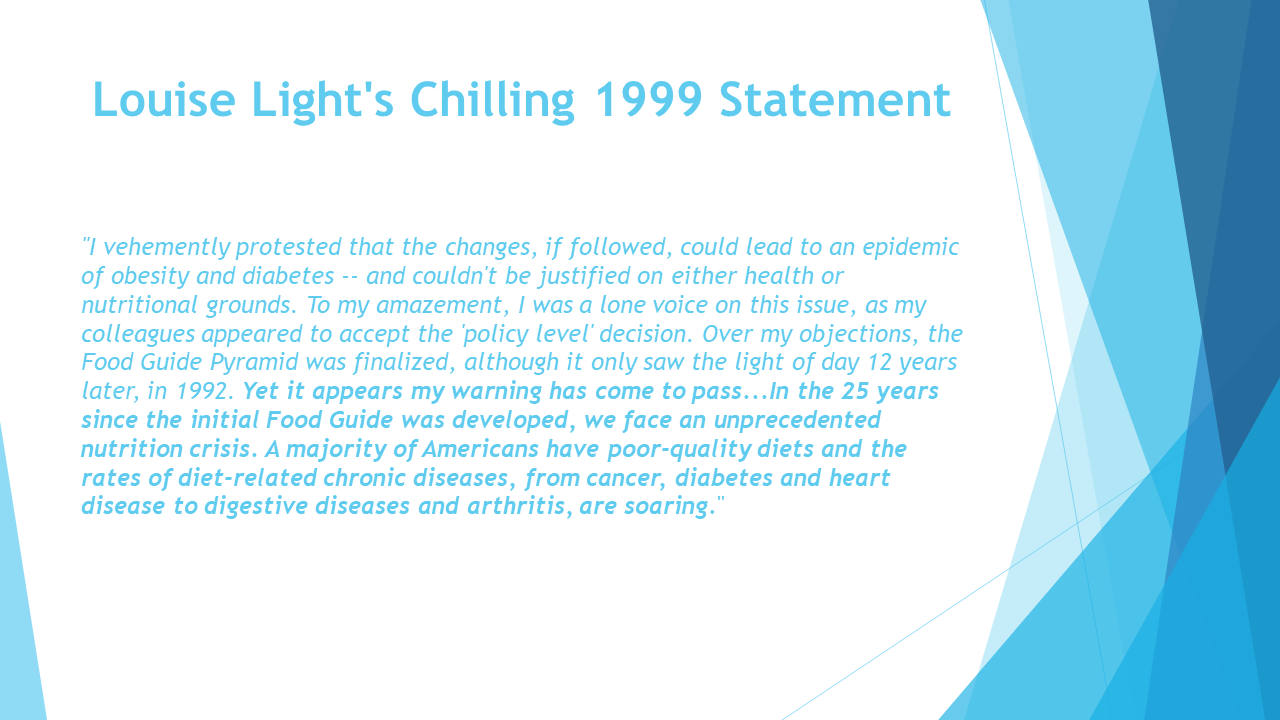 Louise Light's Chilling 1999 Statement

"I vehemently protested that the changes, if followed, could lead to an epidemic of obesity and diabetes -- and couldn't be justified on either health or nutritional grounds. To my amazement, I was a lone voice on this issue, as my colleagues appeared to accept the 'policy level' decision. Over my objections, the Food Guide Pyramid was finalized, although it only saw the light of day 12 years later, in 1992. Yet it appears my warning has come to pass...In the 25 years since the initial Food Guide was developed, we face an unprecedented nutrition crisis. A majority of Americans have poor-quality diets and the rates of diet-related chronic diseases, from cancer, diabetes and heart disease to digestive diseases and arthritis, are soaring."